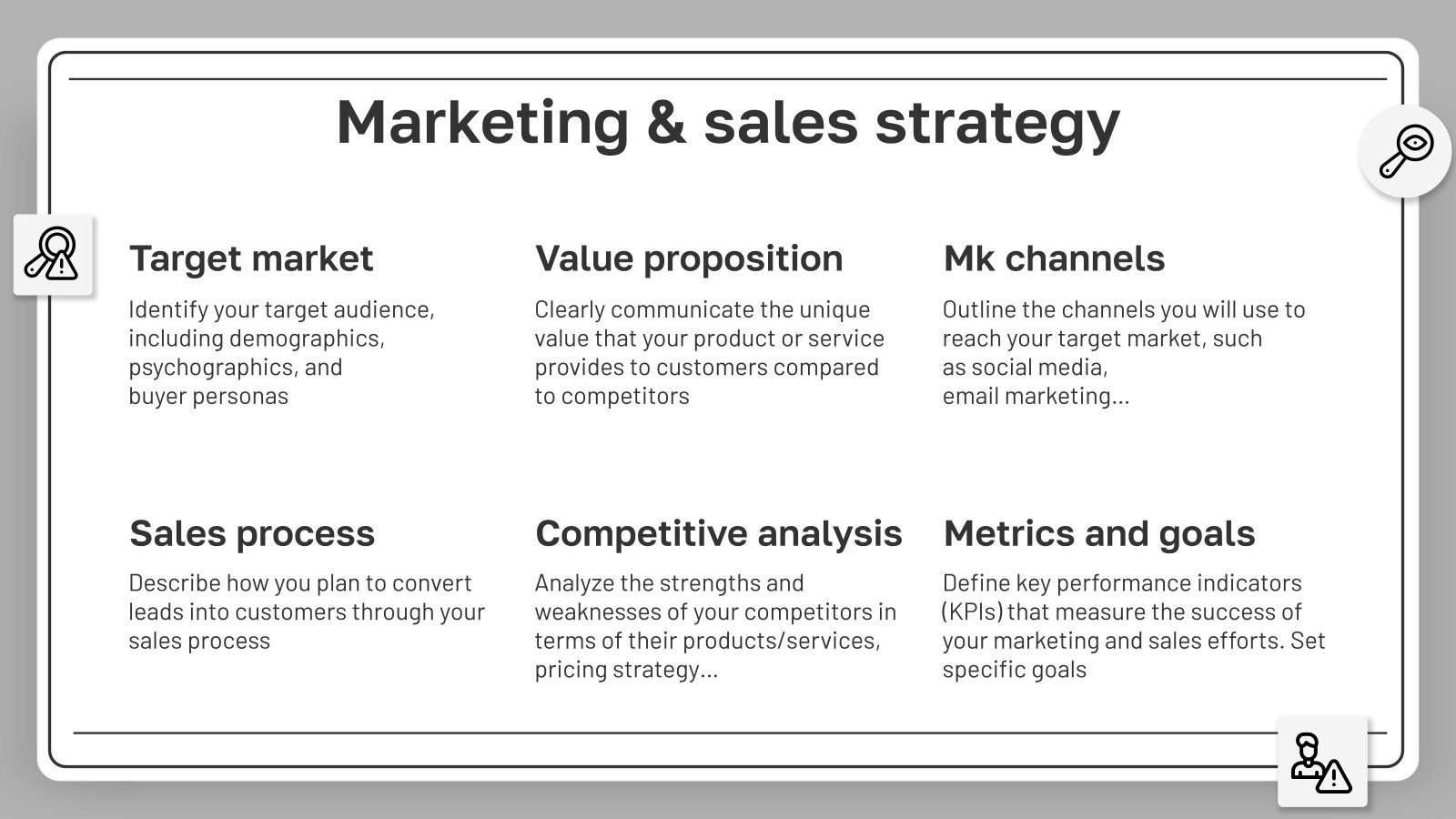 Marketing & sales strategy

Target market

Identify your target audience, including demographics, psychographics, and buyer personas

Value proposition

Clearly communicate the unique value that your product or service provides to customers compared to competitors

Mk channels

Outline the channels you will use to reach your target market, such as social media, email marketing...

Sales process

Describe how you plan to convert leads into customers through your sales process

Competitive analysis

Analyze the strengths and weaknesses of your competitors in terms of their products/services, pricing strategy...

Metrics and goals

Define key performance indicators (KPIs) that measure the success of your marketing and sales efforts. Set specific goals